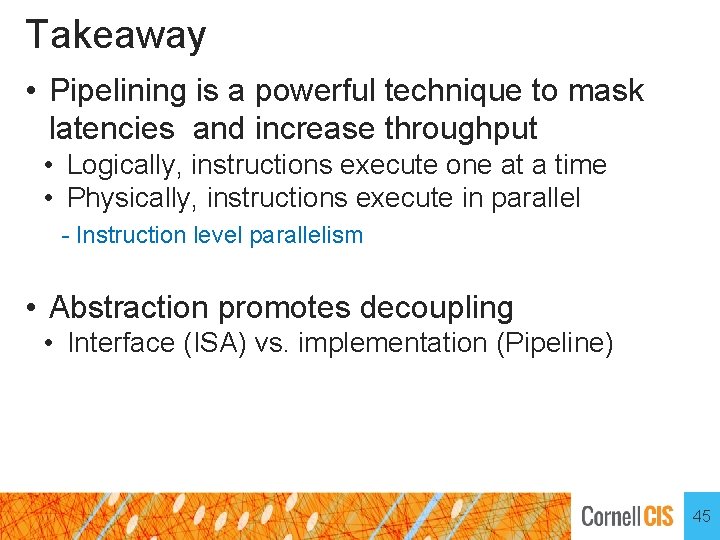 Takeaway

• Pipelining is a powerful technique to mask latencies and increase throughput
  • Logically, instructions execute one at a time
  • Physically, instructions execute in parallel
    - Instruction level parallelism

• Abstraction promotes decoupling
  • Interface (ISA) vs. implementation (Pipeline)

Cornell CIS 45